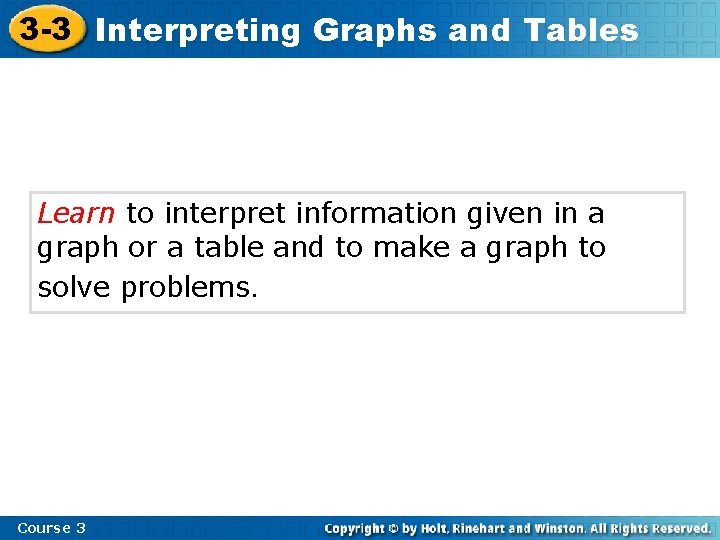 3-3 Interpreting Graphs and Tables

Learn to interpret information given in a graph or a table and to make a graph to solve problems.

Course 3

Copyright © by Holt, Rinehart and Winston. All Rights Reserved.